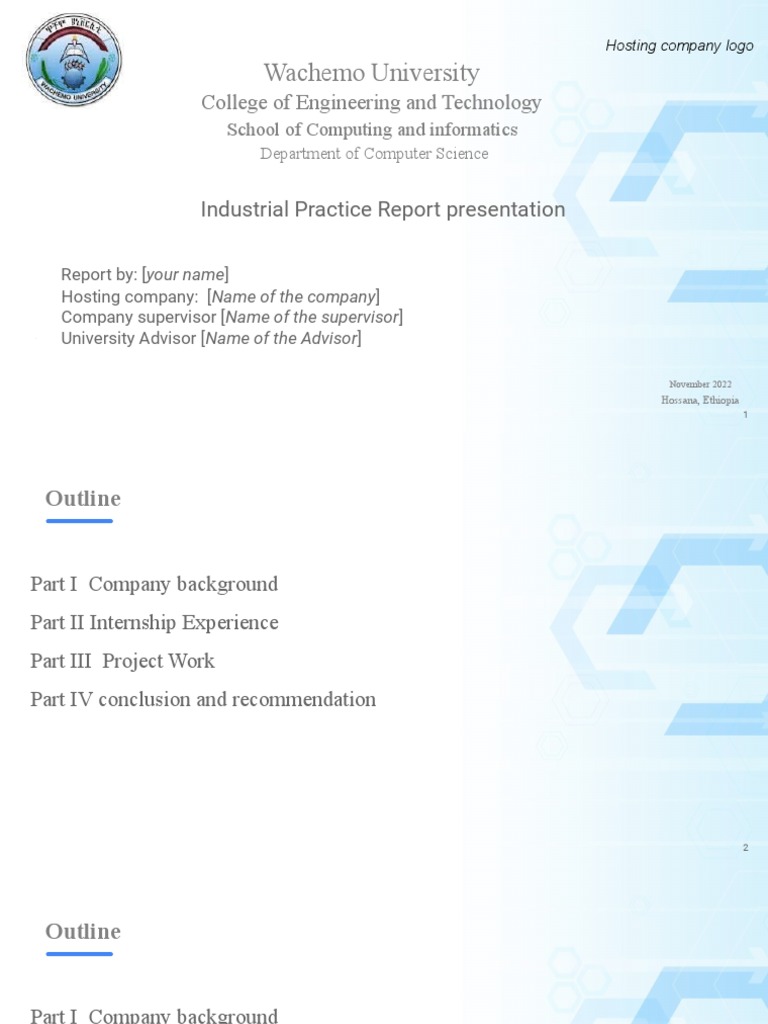 WACHEMO UNIVERSITY

Hosting company logo

Wachemo University
College of Engineering and Technology
School of Computing and informatics
Department of Computer Science

Industrial Practice Report presentation

Report by: [your name]
Hosting company: [Name of the company]
Company supervisor [Name of the supervisor]
University Advisor [Name of the Advisor]

November 2022
Hossana, Ethiopia
1

Outline

Part I Company background
Part II Internship Experience
Part III Project Work
Part IV conclusion and recommendation

2

Outline

Part I Company background